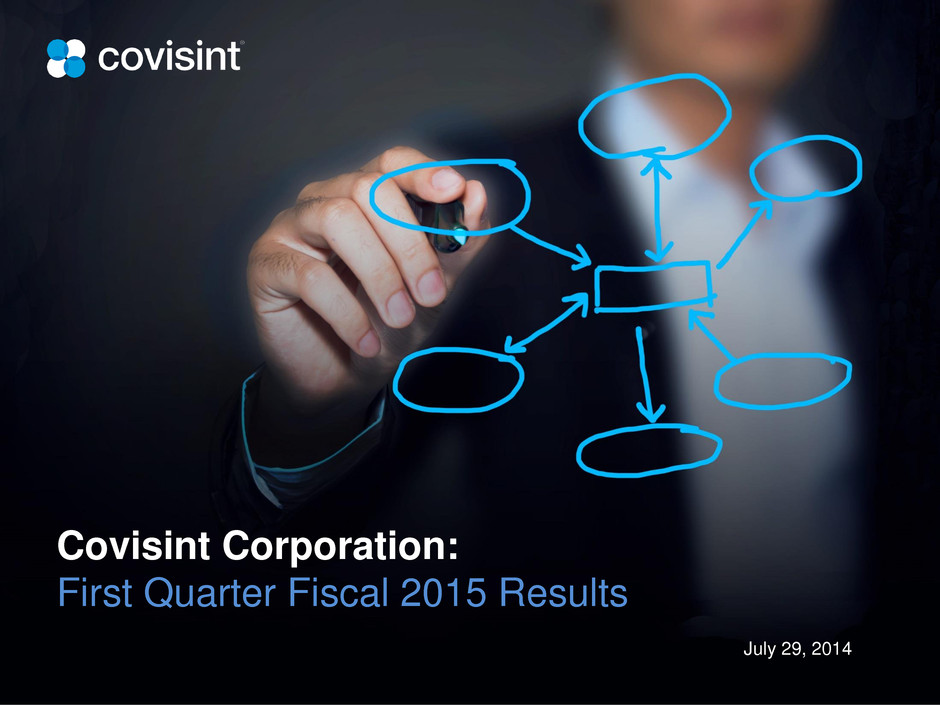 covisint

Covisint Corporation:
First Quarter Fiscal 2015 Results

July 29, 2014